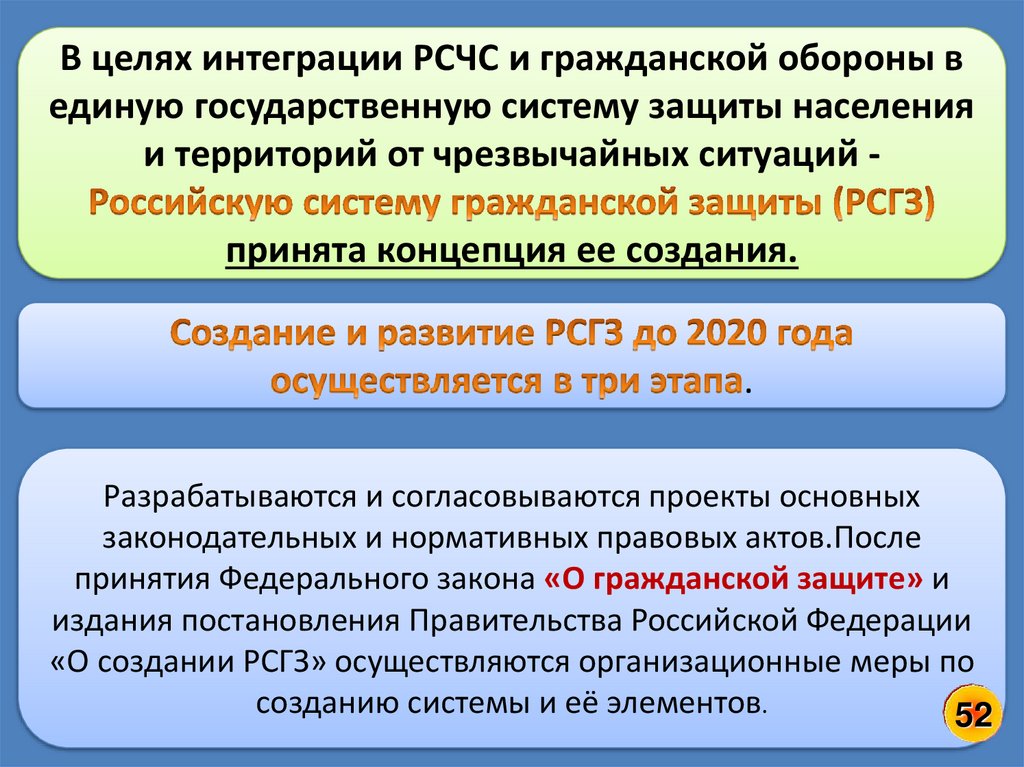 В целях интеграции РСЧС и гражданской обороны в единую государственную систему защиты населения и территорий от чрезвычайных ситуаций - Российскую систему гражданской защиты (РСГЗ) принята концепция ее создания.

Создание и развитие РСГЗ до 2020 года осуществляется в три этапа.

Разрабатываются и согласовываются проекты основных законодательных и нормативных правовых актов.После принятия Федерального закона «О гражданской защите» и издания постановления Правительства Российской Федерации «О создании РСГЗ» осуществляются организационные меры по созданию системы и её элементов.

52